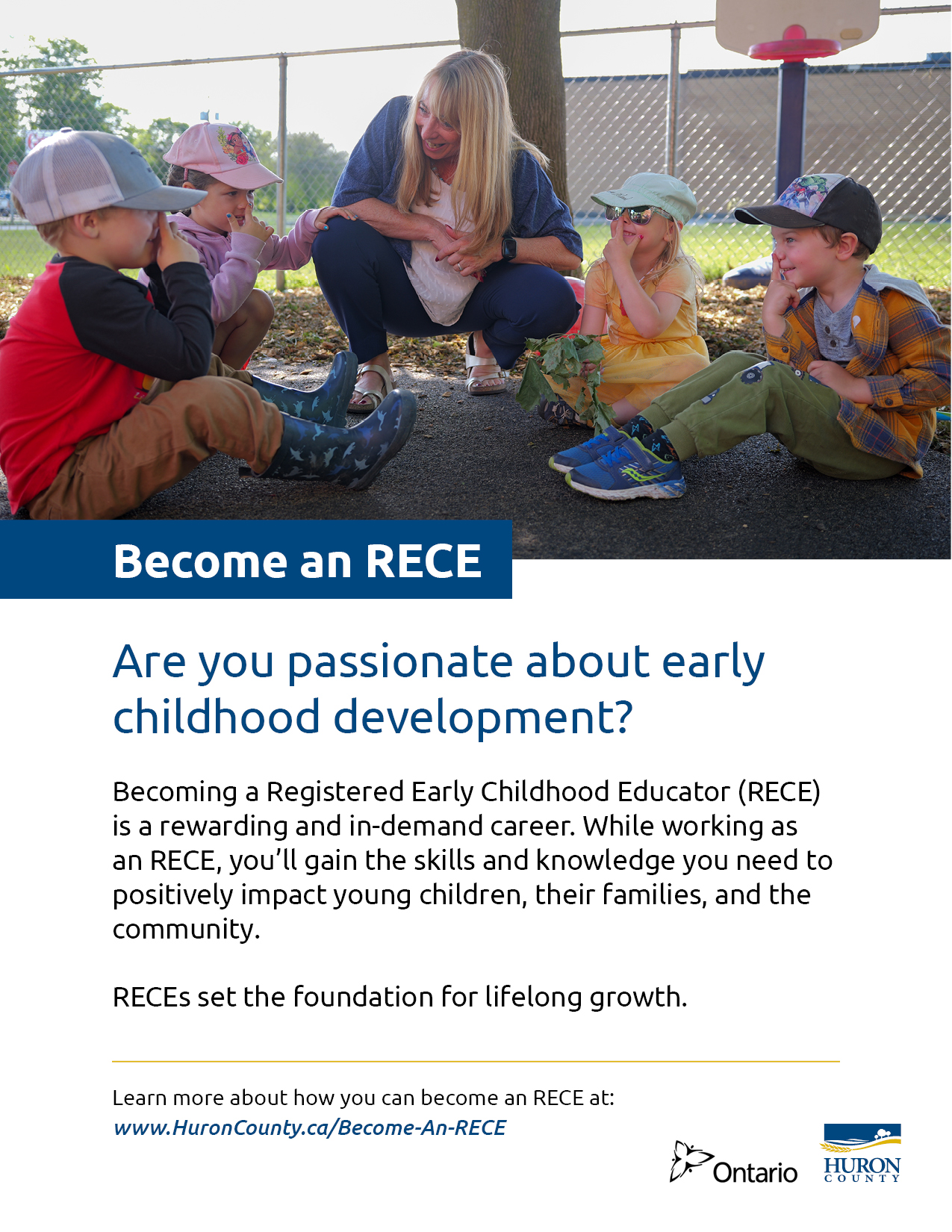 Become an RECE

Are you passionate about early childhood development?

Becoming a Registered Early Childhood Educator (RECE) is a rewarding and in-demand career. While working as an RECE, you'll gain the skills and knowledge you need to positively impact young children, their families, and the community.

RECEs set the foundation for lifelong growth.

Learn more about how you can become an RECE at:
www.HuronCounty.ca/Become-An-RECE

Ontario

HURON
COUNTY